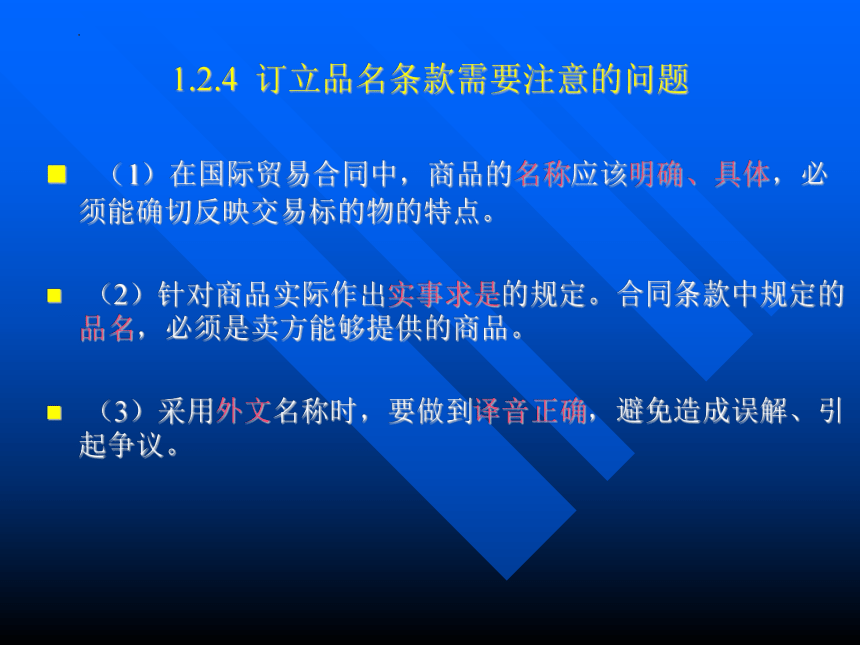 1.2.4 订立品名条款需要注意的问题

（1）在国际贸易合同中，商品的名称应该明确、具体，必须能确切反映交易标的物的特点。

（2）针对商品实际作出实事求是的规定。合同条款中规定的品名，必须是卖方能够提供的商品。

（3）采用外文名称时，要做到译音正确，避免造成误解、引起争议。